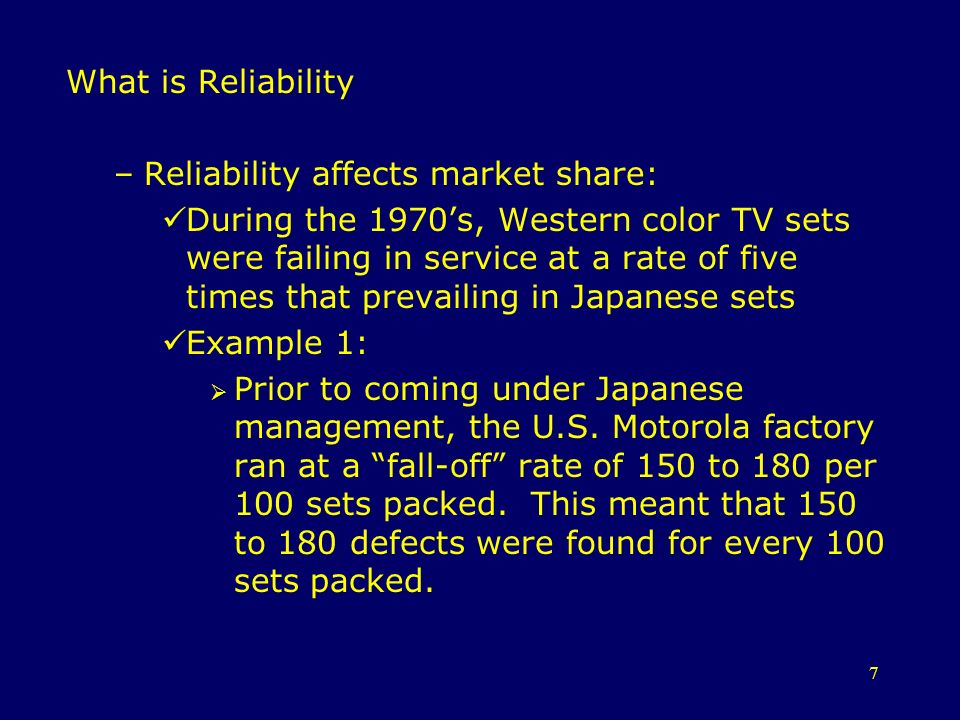 What is Reliability

– Reliability affects market share:

✓During the 1970’s, Western color TV sets were failing in service at a rate of five times that prevailing in Japanese sets

✓Example 1:

➢ Prior to coming under Japanese management, the U.S. Motorola factory ran at a “fall-off” rate of 150 to 180 per 100 sets packed. This meant that 150 to 180 defects were found for every 100 sets packed.

7